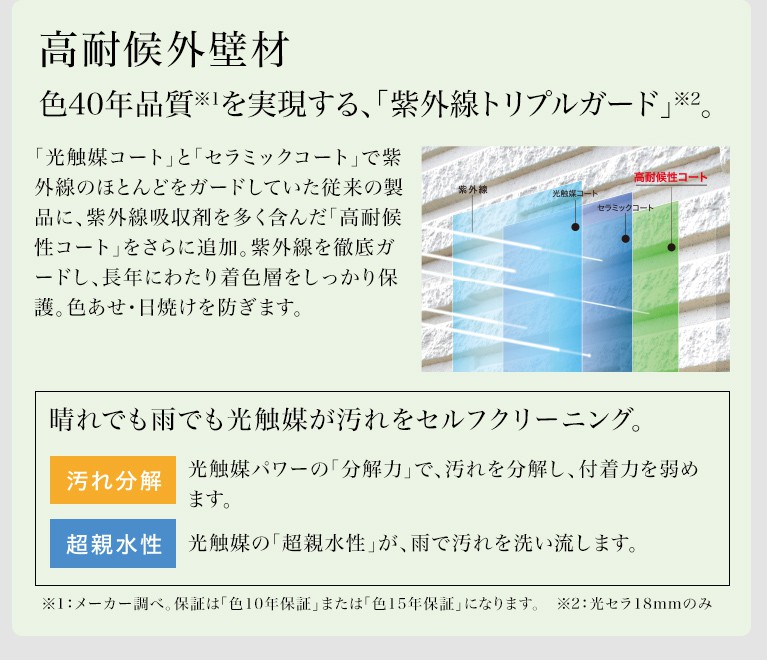 高耐候外壁材

色40年品質※1を実現する、「紫外線トリプルガード」※2。

「光触媒コート」と「セラミックコート」で紫外線のほとんどをガードしていた従来の製品に、紫外線吸収剤を多く含んだ「高耐候性コート」をさらに追加。紫外線を徹底ガードし、長年にわたり着色層をしっかり保護。色あせ・日焼けを防ぎます。

紫外線

光触媒コート

セラミックコート

高耐候性コート

晴れでも雨でも光触媒が汚れをセルフクリーニング。

汚れ分解

光触媒パワーの「分解力」で、汚れを分解し、付着力を弱めます。

超親水性

光触媒の「超親水性」が、雨で汚れを洗い流します。

※1：メーカー調べ。保証は「色10年保証」または「色15年保証」になります。　※2：光セラ18mmのみ